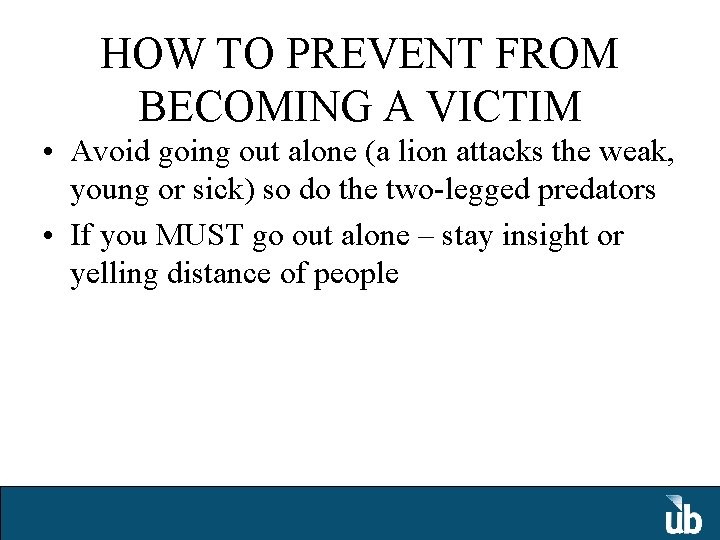 HOW TO PREVENT FROM BECOMING A VICTIM

• Avoid going out alone (a lion attacks the weak, young or sick) so do the two-legged predators

• If you MUST go out alone – stay insight or yelling distance of people

ub